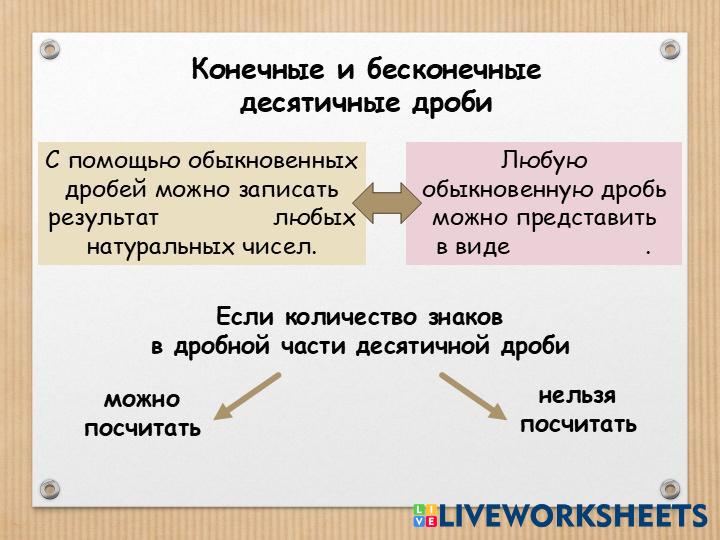 Конечные и бесконечные десятичные дроби

С помощью обыкновенных дробей можно записать результат любых натуральных чисел.

Любую обыкновенную дробь можно представить в виде .

Если количество знаков в дробной части десятичной дроби

можно посчитать

нельзя посчитать

LIVEWORKSHEETS